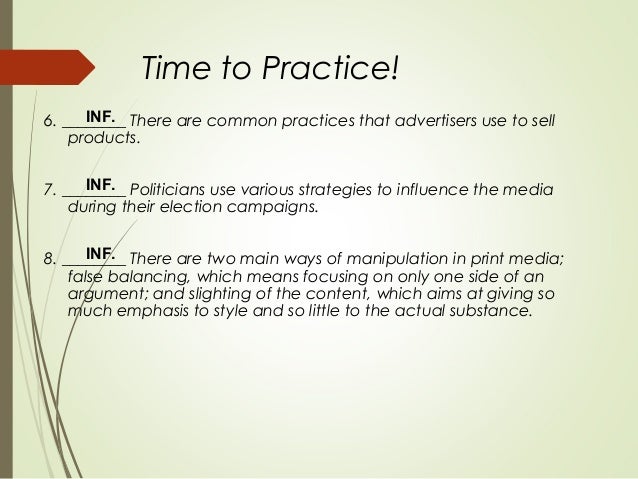 Time to Practice!

6. INF. There are common practices that advertisers use to sell products.

7. INF. Politicians use various strategies to influence the media during their election campaigns.

8. INF. There are two main ways of manipulation in print media; false balancing, which means focusing on only one side of an argument; and slighting of the content, which aims at giving so much emphasis to style and so little to the actual substance.